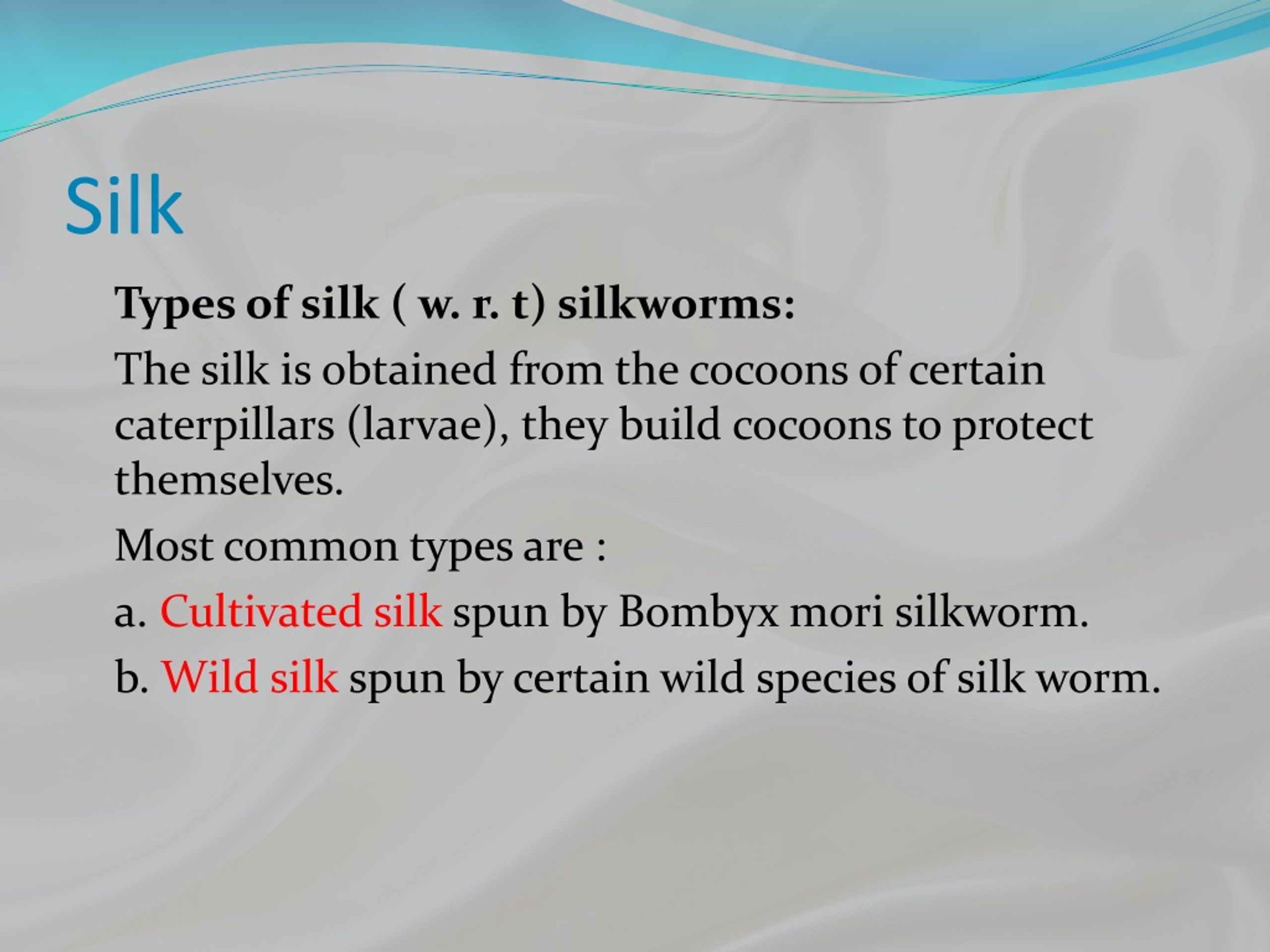 Silk

Types of silk ( w. r. t) silkworms:

The silk is obtained from the cocoons of certain caterpillars (larvae), they build cocoons to protect themselves.

Most common types are :

a. Cultivated silk spun by Bombyx mori silkworm.

b. Wild silk spun by certain wild species of silk worm.